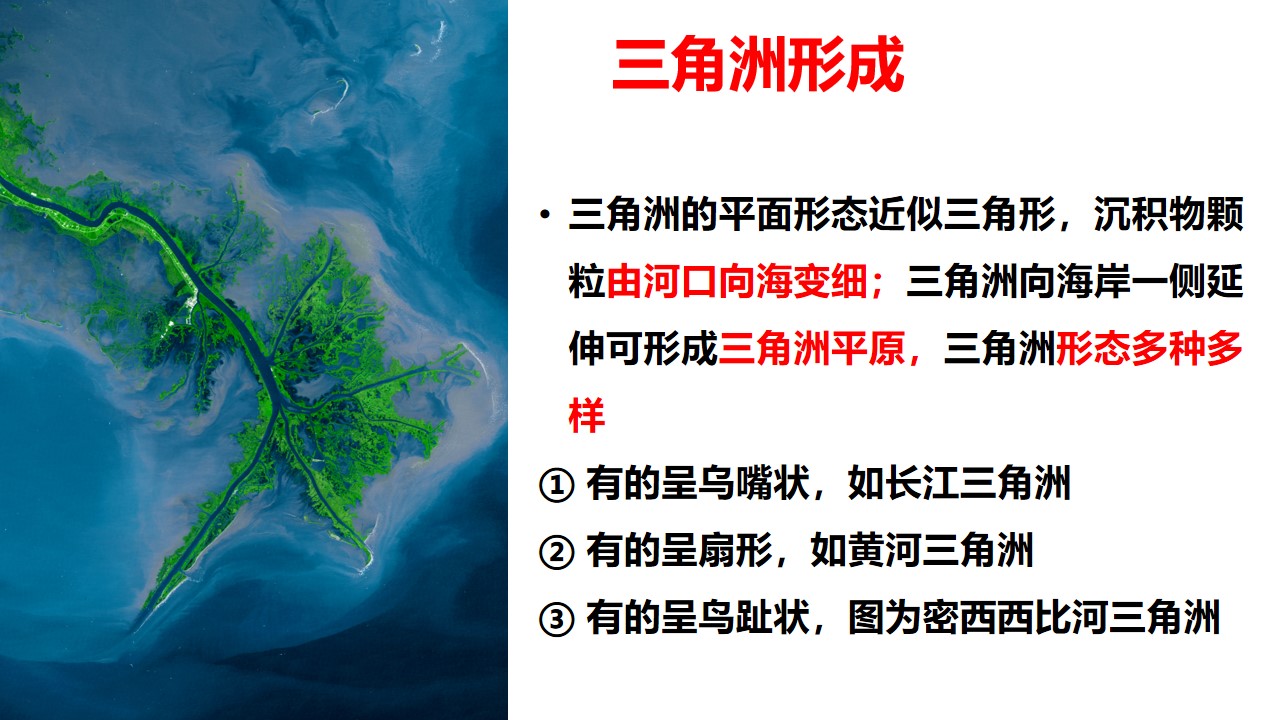 三角洲形成

• 三角洲的平面形态近似三角形，沉积物颗粒由河口向海变细；三角洲向海岸一侧延伸可形成三角洲平原，三角洲形态多种多样

① 有的呈鸟嘴状，如长江三角洲

② 有的呈扇形，如黄河三角洲

③ 有的呈鸟趾状，图为密西西比河三角洲